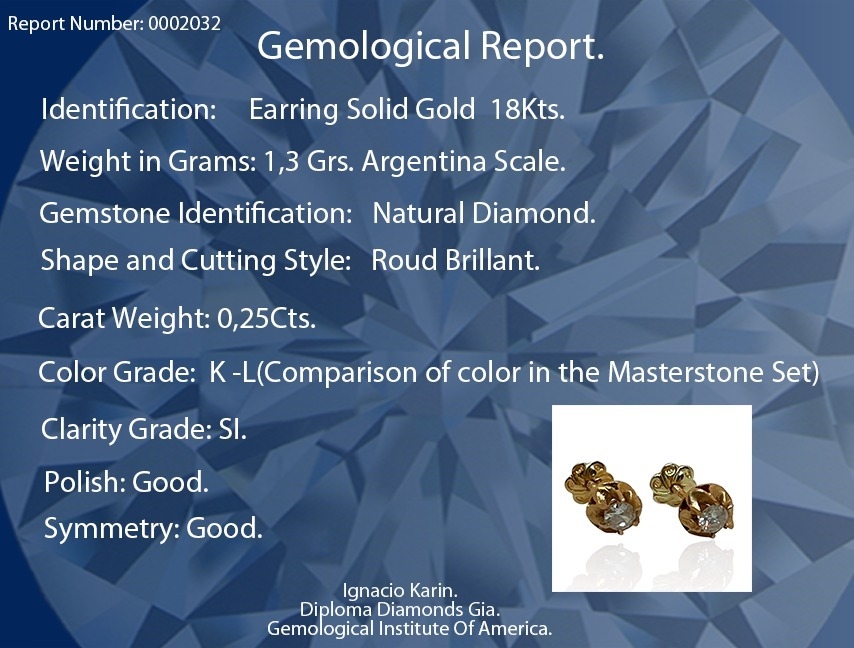 Report Number: 0002032

Gemological Report.

Identification: Earring Solid Gold 18Kts.

Weight in Grams: 1,3 Grs. Argentina Scale.

Gemstone Identification: Natural Diamond.

Shape and Cutting Style: Roud Brillant.

Carat Weight: 0,25Cts.

Color Grade: K -L(Comparison of color in the Masterstone Set)

Clarity Grade: SI.

Polish: Good.

Symmetry: Good.

Ignacio Karin.
Diploma Diamonds Gia.
Gemological Institute Of America.